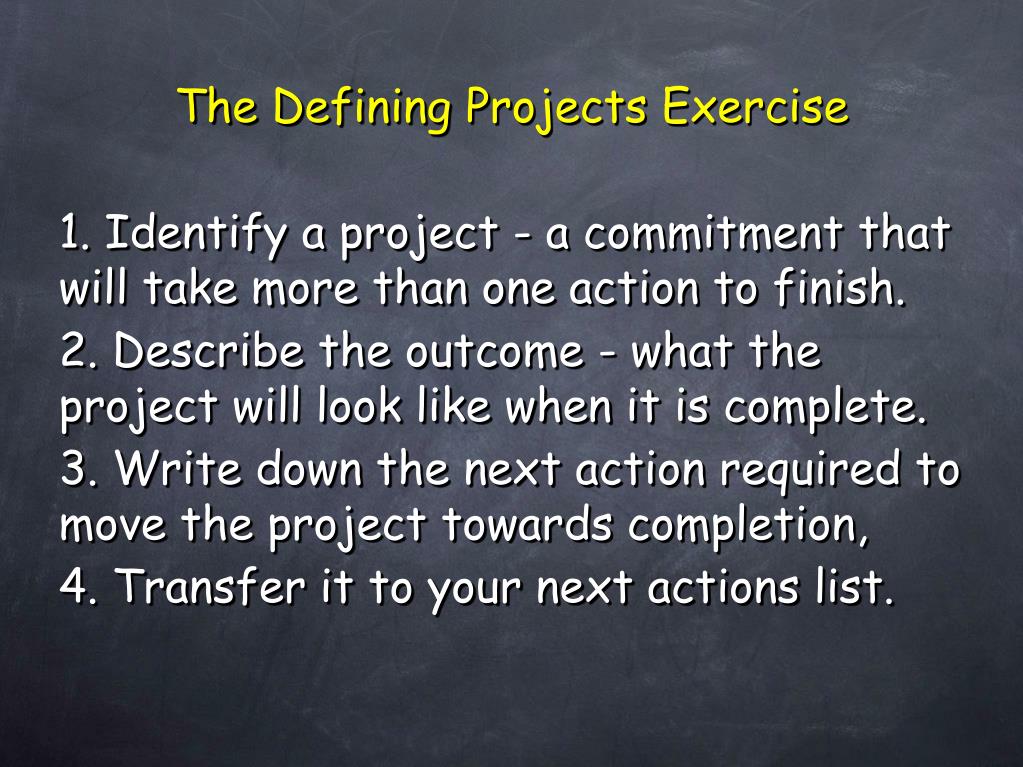 The Defining Projects Exercise

1. Identify a project - a commitment that will take more than one action to finish.

2. Describe the outcome - what the project will look like when it is complete.

3. Write down the next action required to move the project towards completion,

4. Transfer it to your next actions list.